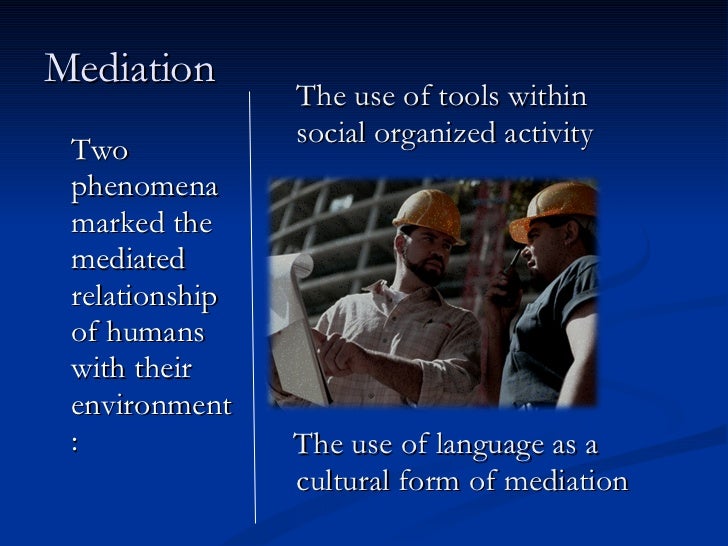 Mediation

Two phenomena marked the mediated relationship of humans with their environment :

The use of tools within social organized activity

The use of language as a cultural form of mediation